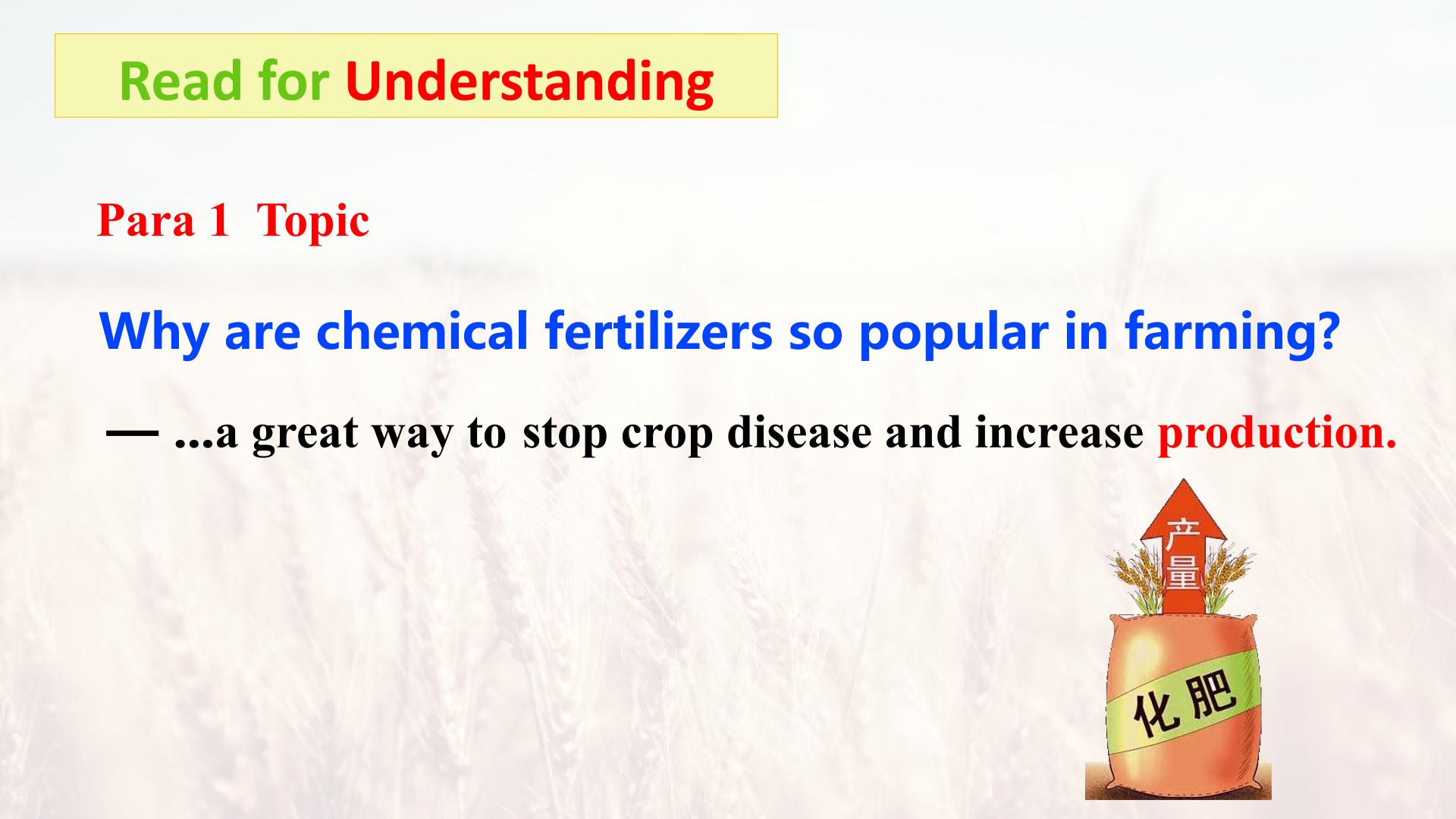 Read for Understanding

Para 1 Topic

Why are chemical fertilizers so popular in farming?

— ...a great way to stop crop disease and increase production.

产量

化肥